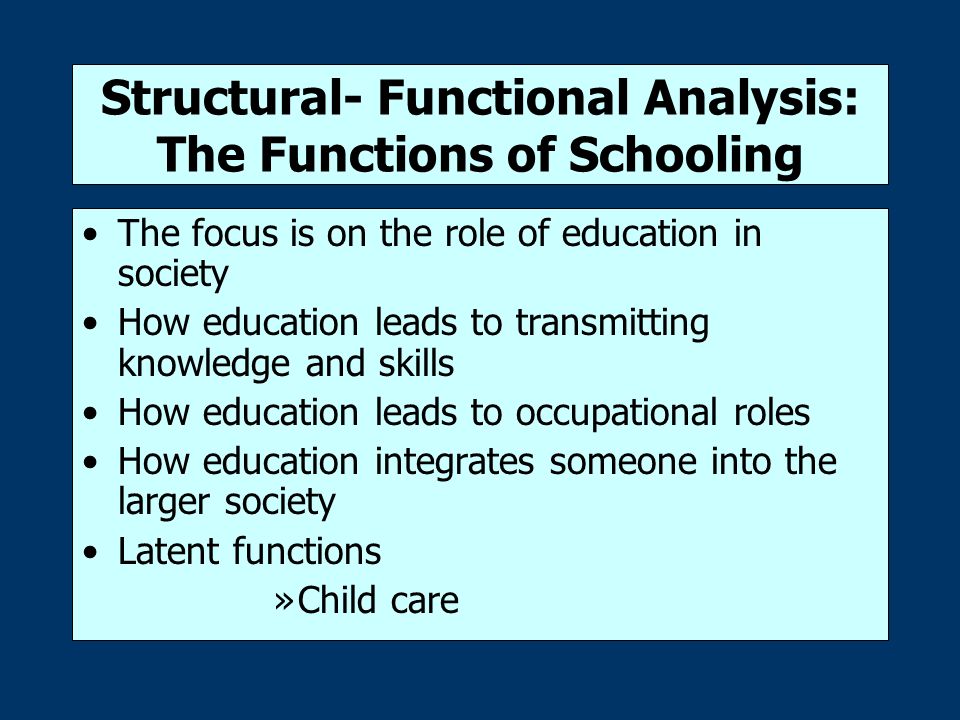 Structural- Functional Analysis: The Functions of Schooling

• The focus is on the role of education in society
• How education leads to transmitting knowledge and skills
• How education leads to occupational roles
• How education integrates someone into the larger society
• Latent functions
»Child care